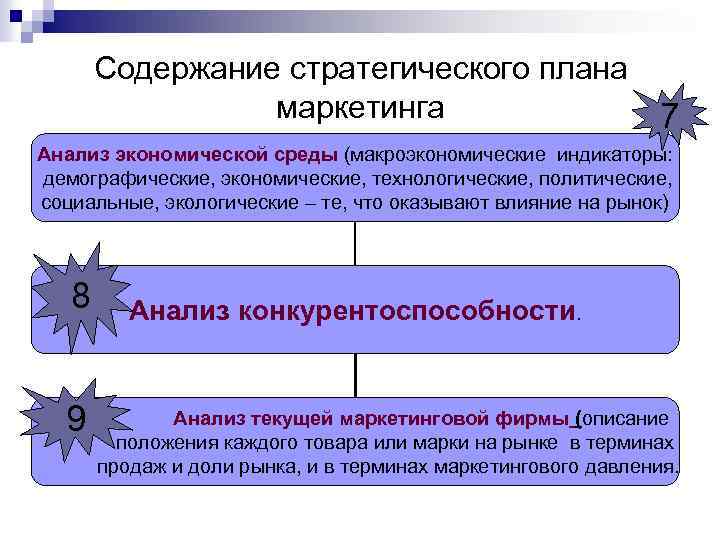 Содержание стратегического плана маркетинга

7

Анализ экономической среды (макроэкономические индикаторы: демографические, экономические, технологические, политические, социальные, экологические – те, что оказывают влияние на рынок)

8

Анализ конкурентоспособности.

9

Анализ текущей маркетинговой фирмы (описание положения каждого товара или марки на рынке в терминах продаж и доли рынка, и в терминах маркетингового давления.